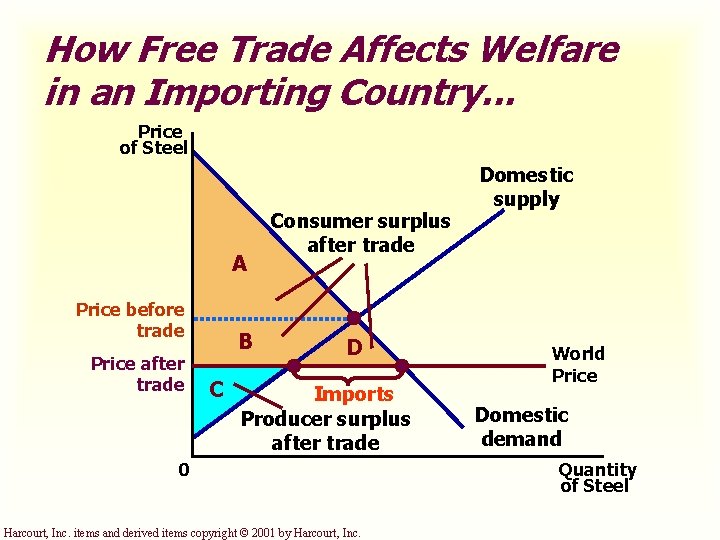 How Free Trade Affects Welfare in an Importing Country...

Price of Steel

Domestic supply

Consumer surplus after trade

A

Price before trade

B

D

Price after trade

World Price

C

Imports

Producer surplus after trade

Domestic demand

0

Quantity of Steel

Harcourt, Inc. items and derived items copyright © 2001 by Harcourt, Inc.